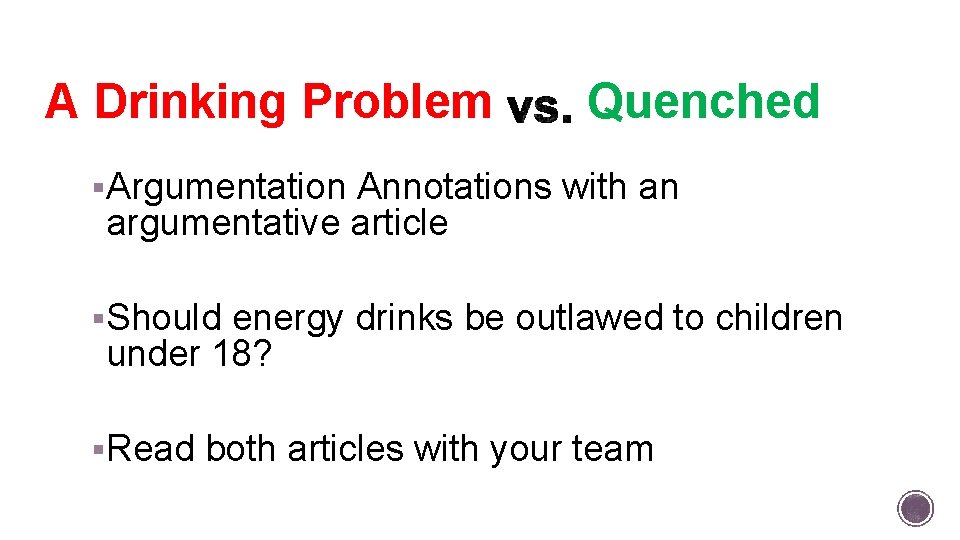 A Drinking Problem vs. Quenched

▪Argumentation Annotations with an argumentative article

▪Should energy drinks be outlawed to children under 18?

▪Read both articles with your team